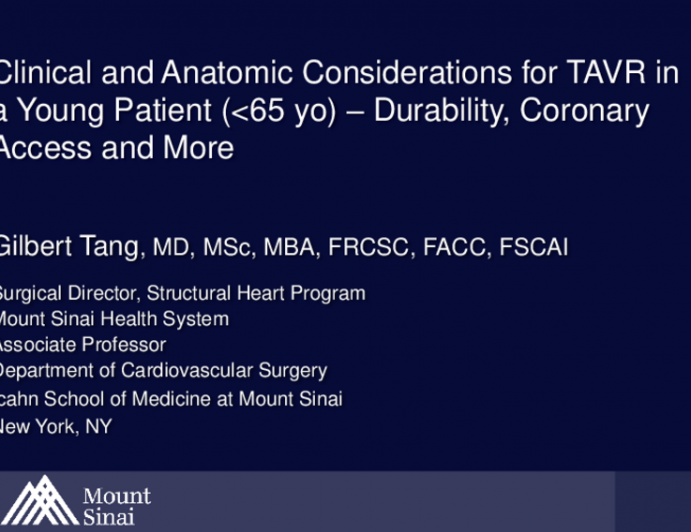 Clinical and Anatomic Considerations for TAVR in a Young Patient (<65 yo) – Durability, Coronary Access and More

Gilbert Tang, MD, MSc, MBA, FRCSC, FACC, FSCAI

Surgical Director, Structural Heart Program
Mount Sinai Health System
Associate Professor
Department of Cardiovascular Surgery
cahn School of Medicine at Mount Sinai
New York, NY

Mount Sinai